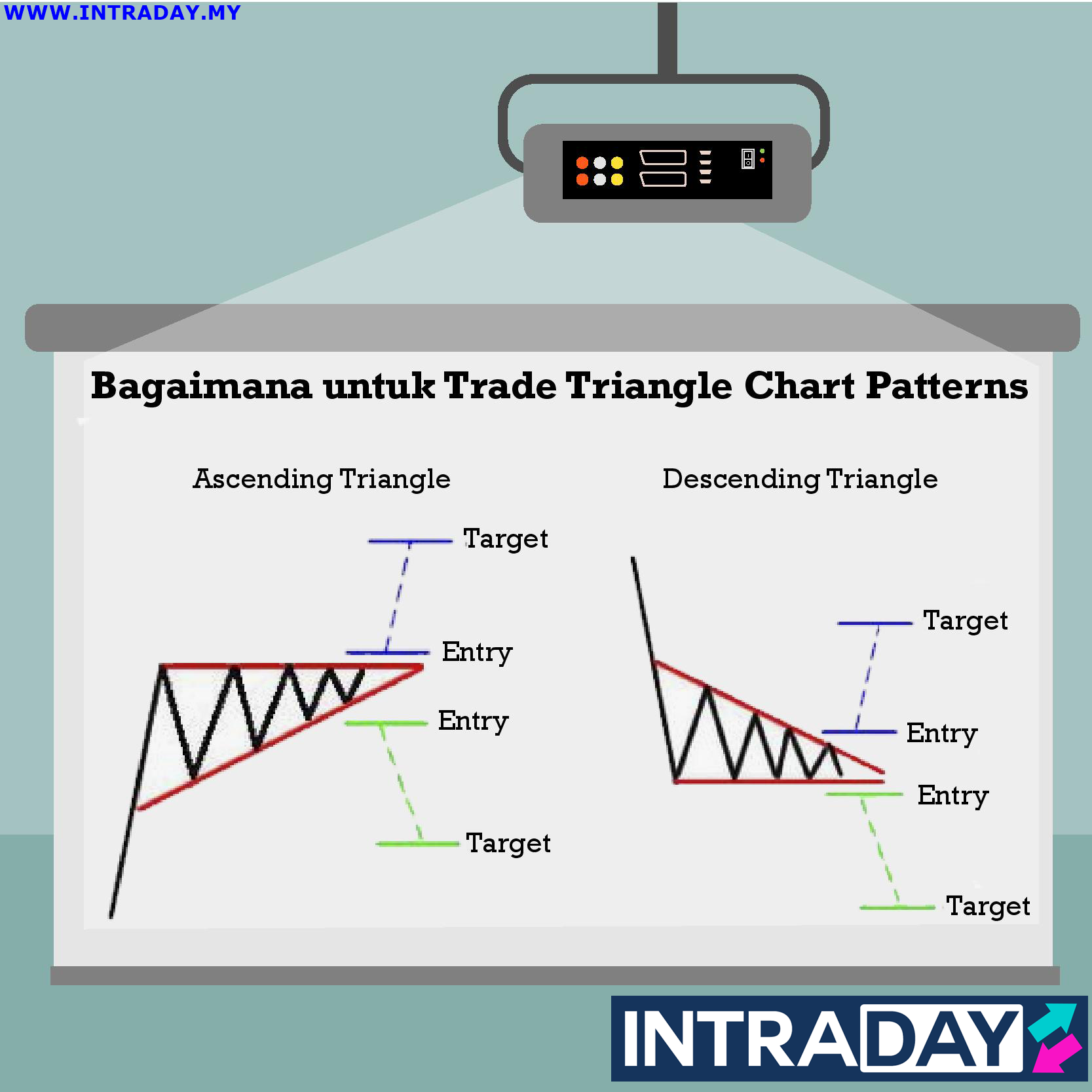 WWW.INTRADAY.MY

Bagaimana untuk Trade Triangle Chart Patterns

Ascending Triangle

Target

Entry

Entry

Target

Descending Triangle

Target

Entry

Entry

Target

INTRADAY